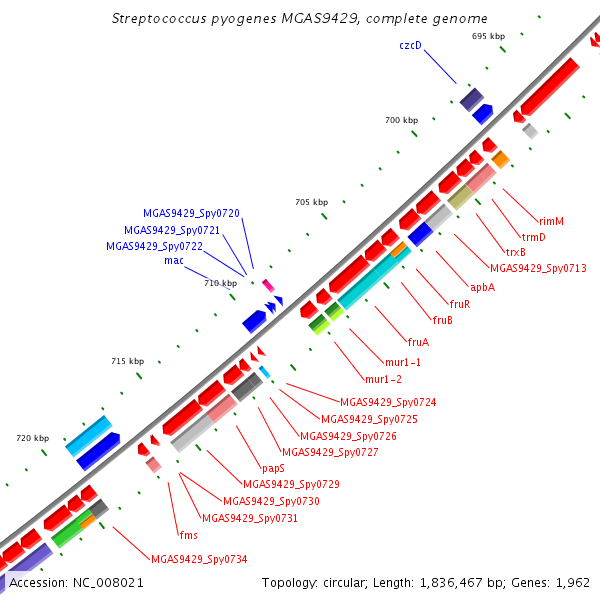 Streptococcus pyogenes MGAS9429, complete genome

695 kbp
czcD
700 kbp
705 kbp
MGAS9429_Spy0720
MGAS9429_Spy0721
MGAS9429_Spy0722
mac
710 kbp
715 kbp
720 kbp

rimM
trmD
trxB
MGAS9429_Spy0713
apbA
fruR
fruB
fruA
mur1-1
mur1-2
MGAS9429_Spy0724
MGAS9429_Spy0725
MGAS9429_Spy0726
MGAS9429_Spy0727
papS
MGAS9429_Spy0729
MGAS9429_Spy0730
MGAS9429_Spy0731
fms
MGAS9429_Spy0734

Accession: NC_008021
Topology: circular; Length: 1,836,467 bp; Genes: 1,962